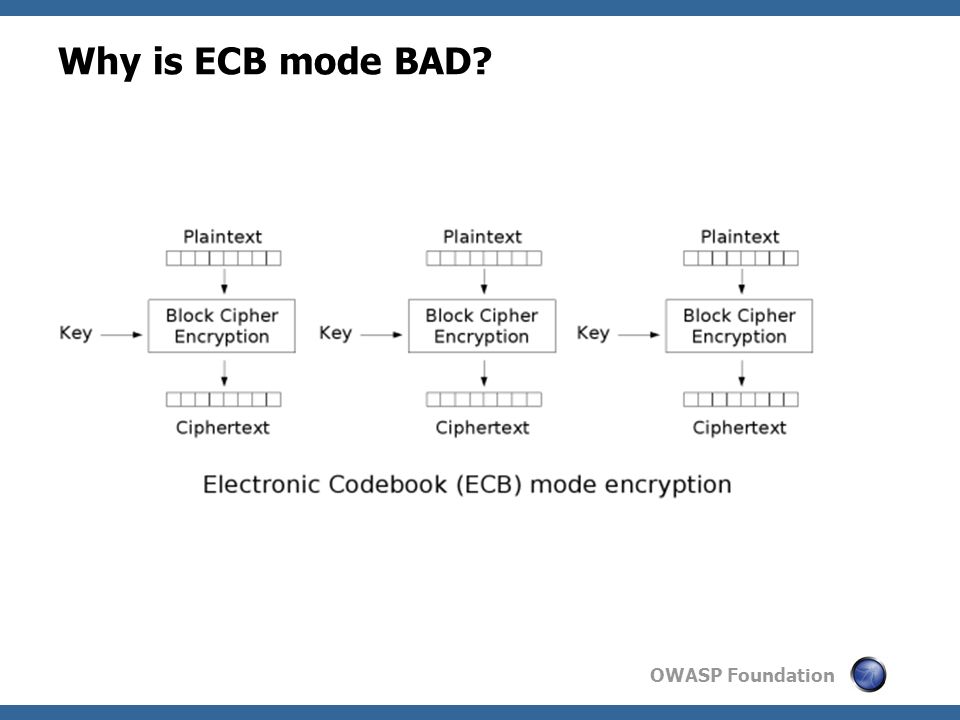 Why is ECB mode BAD?

Plaintext

Key

Block Cipher Encryption

Ciphertext

Plaintext

Key

Block Cipher Encryption

Ciphertext

Plaintext

Key

Block Cipher Encryption

Ciphertext

Electronic Codebook (ECB) mode encryption

OWASP Foundation